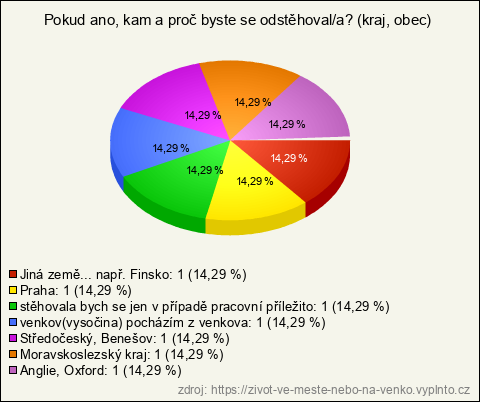 Pokud ano, kam a proč byste se odstěhoval/a? (kraj, obec)

14,29 %
14,29 %
14,29 %
14,29 %
14,29 %
14,29 %
14,29 %

Jiná země... např. Finsko: 1 (14,29 %)
Praha: 1 (14,29 %)
stěhovala bych se jen v případě pracovní příležito: 1 (14,29 %)
venkov(vysočina) pocházím z venkova: 1 (14,29 %)
Středočeský, Benešov: 1 (14,29 %)
Moravskoslezský kraj: 1 (14,29 %)
Anglie, Oxford: 1 (14,29 %)

zdroj: https://zivot-ve-meste-nebo-na-venko.vyplnto.cz